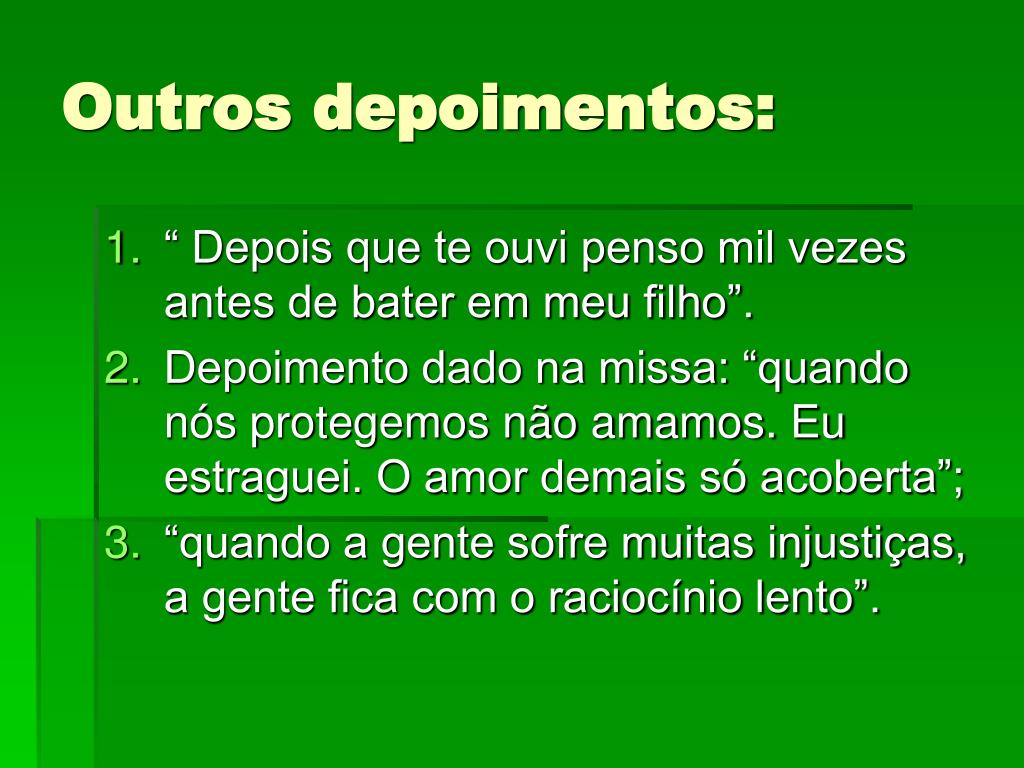 Outros depoimentos:

1. “ Depois que te ouvi penso mil vezes antes de bater em meu filho”.
2. Depoimento dado na missa: “quando nós protegemos não amamos. Eu estraguei. O amor demais só acoberta”;
3. “quando a gente sofre muitas injustiças, a gente fica com o raciocínio lento”.